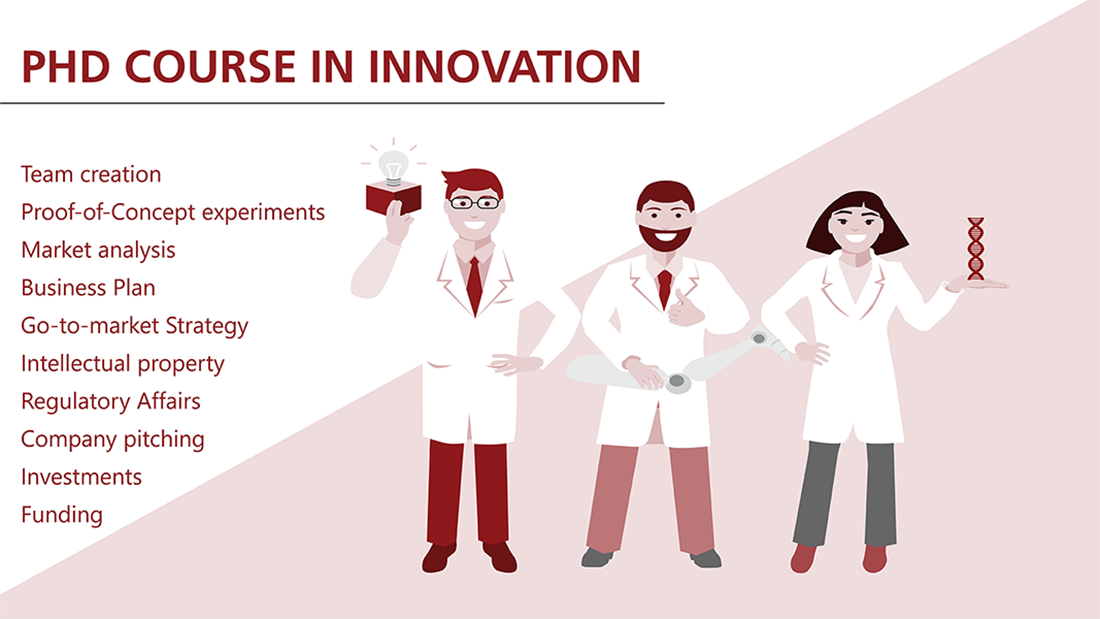 PHD COURSE IN INNOVATION

Team creation
Proof-of-Concept experiments
Market analysis
Business Plan
Go-to-market Strategy
Intellectual property
Regulatory Affairs
Company pitching
Investments
Funding